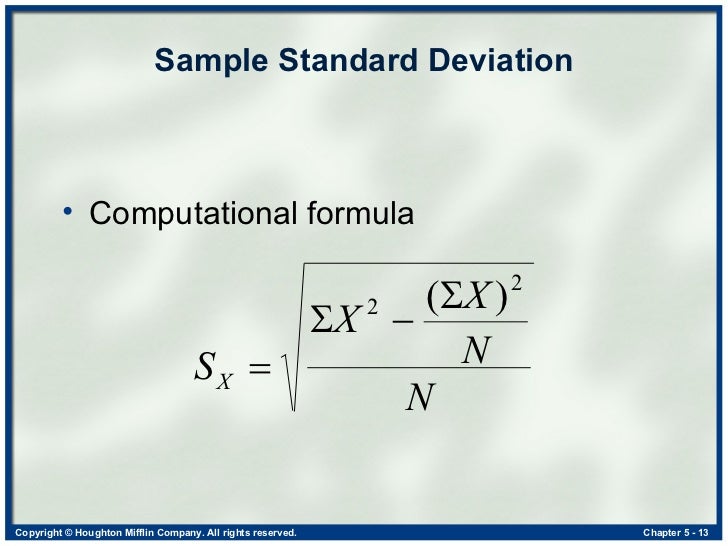 Sample Standard Deviation

• Computational formula

$S_X = \sqrt{\frac{\Sigma X^2 - \frac{(\Sigma X)^2}{N}}{N}}$

Copyright © Houghton Mifflin Company. All rights reserved.

Chapter 5 - 13